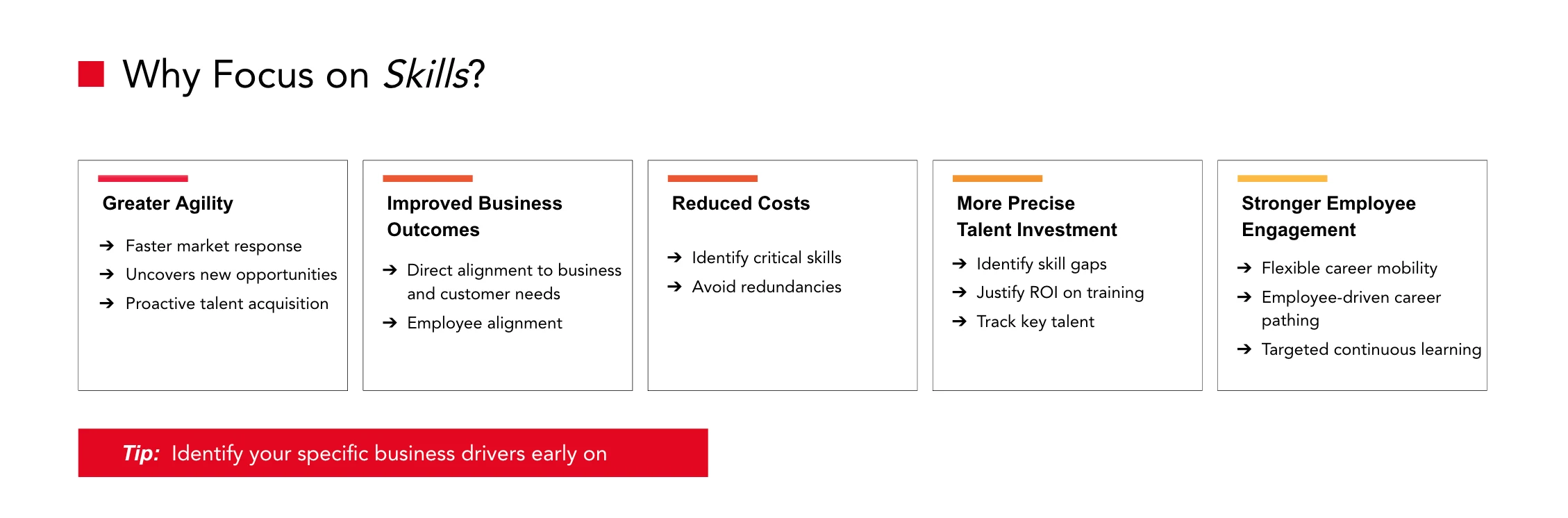 Why Focus on Skills?

Greater Agility

→ Faster market response
→ Uncovers new opportunities
→ Proactive talent acquisition

Improved Business Outcomes

→ Direct alignment to business and customer needs
→ Employee alignment

Reduced Costs

→ Identify critical skills
→ Avoid redundancies

More Precise Talent Investment

→ Identify skill gaps
→ Justify ROI on training
→ Track key talent

Stronger Employee Engagement

→ Flexible career mobility
→ Employee-driven career pathing
→ Targeted continuous learning

Tip: Identify your specific business drivers early on